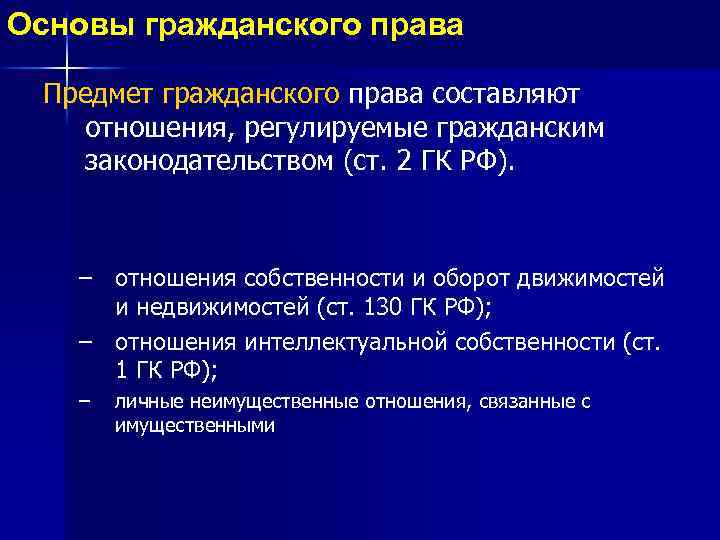 Основы гражданского права

Предмет гражданского права составляют отношения, регулируемые гражданским законодательством (ст. 2 ГК РФ).

– отношения собственности и оборот движимостей и недвижимостей (ст. 130 ГК РФ);
– отношения интеллектуальной собственности (ст. 1 ГК РФ);
– личные неимущественные отношения, связанные с имущественными